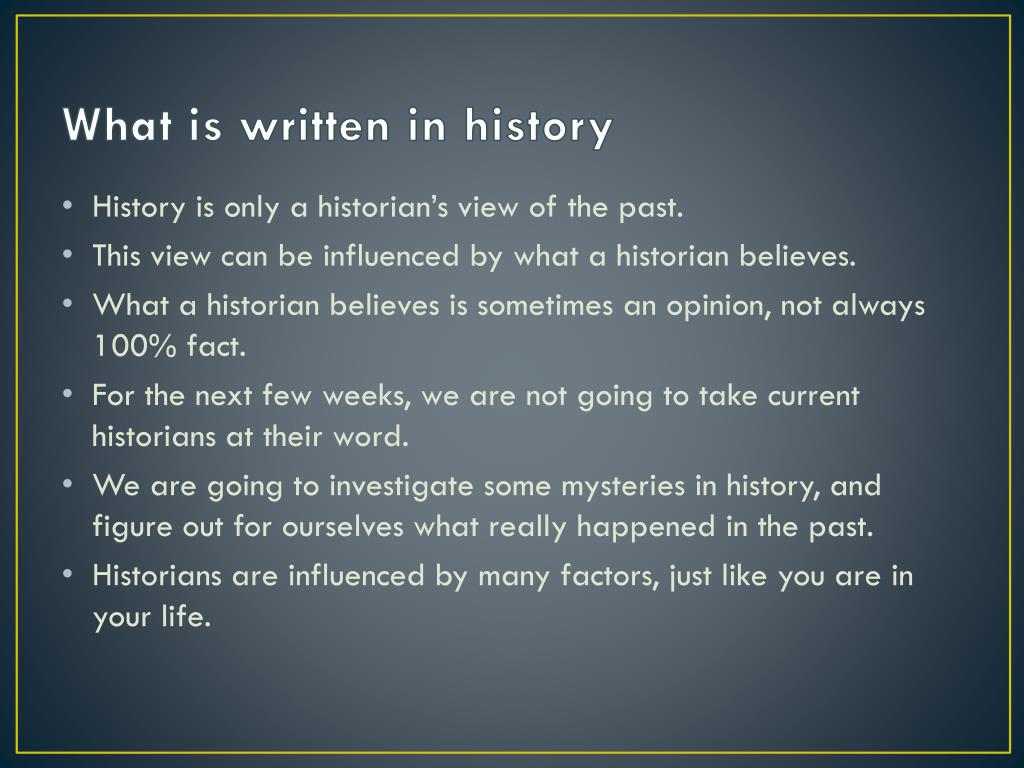 What is written in history

• History is only a historian's view of the past.
• This view can be influenced by what a historian believes.
• What a historian believes is sometimes an opinion, not always 100% fact.
• For the next few weeks, we are not going to take current historians at their word.
• We are going to investigate some mysteries in history, and figure out for ourselves what really happened in the past.
• Historians are influenced by many factors, just like you are in your life.